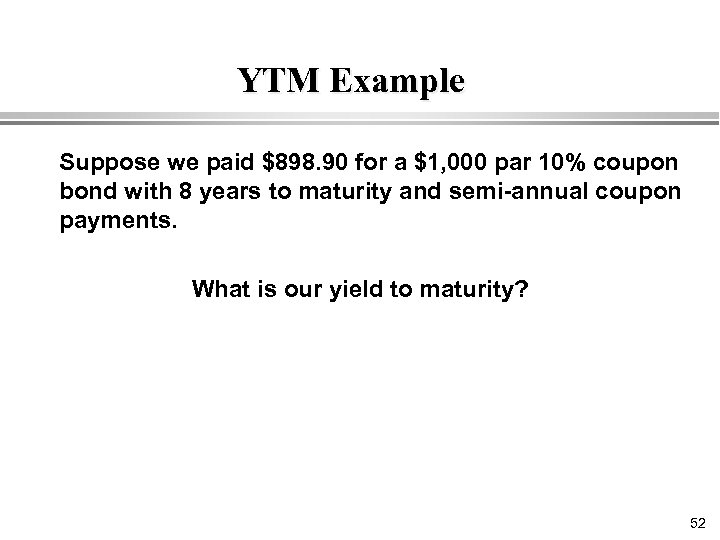 YTM Example

Suppose we paid \$898.90 for a \$1,000 par 10% coupon bond with 8 years to maturity and semi-annual coupon payments.

What is our yield to maturity?

52